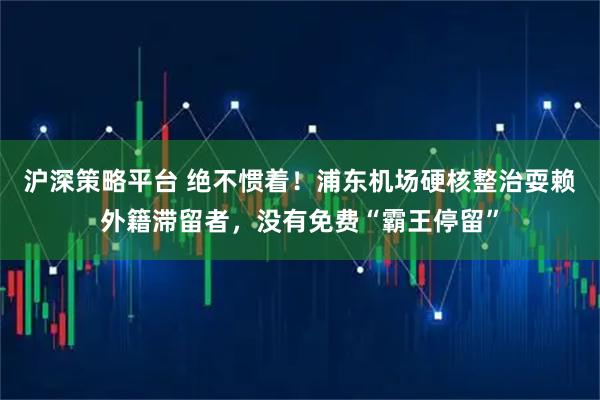 沪深策略平台 绝不惯着！浦东机场硬核整治耍赖外籍滞留者，没有免费“霸王停留”